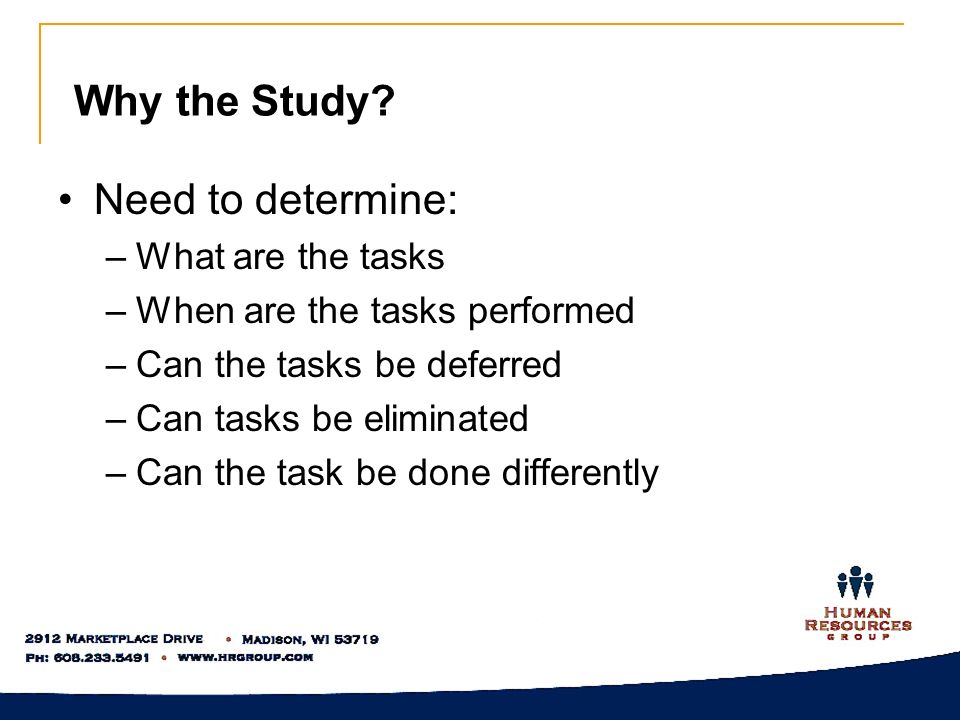 Why the Study?

• Need to determine:
– What are the tasks
– When are the tasks performed
– Can the tasks be deferred
– Can tasks be eliminated
– Can the task be done differently

2912 MARKETPLACE DRIVE • MADISON, WI 53719
PH: 608.233.5491 • WWW.HRGROUP.COM

HUMAN RESOURCES GROUP